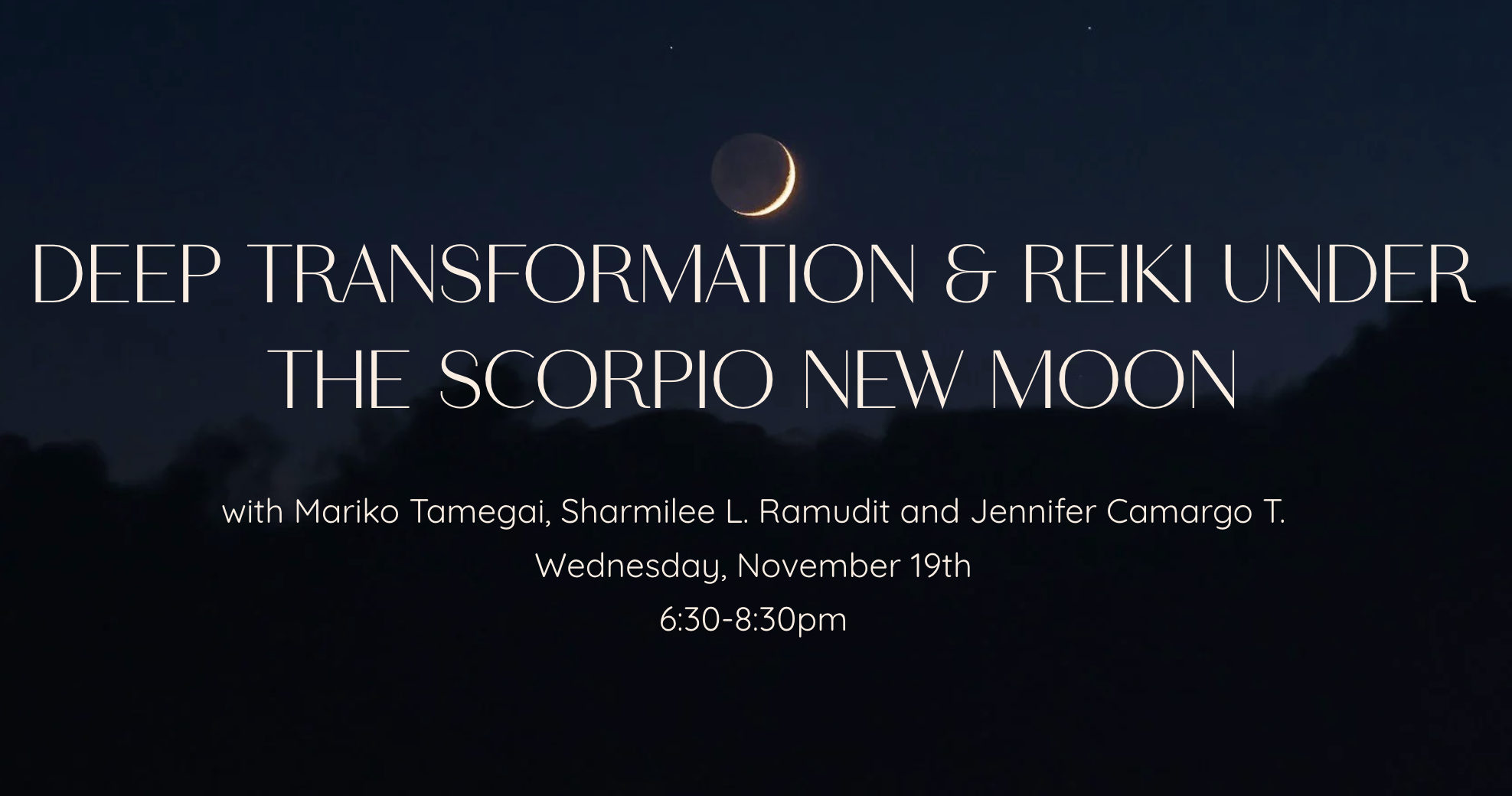 DEEP TRANSFORMATION & REIKI UNDER THE SCORPIO NEW MOON

with Mariko Tamegai, Sharmilee L. Ramudit and Jennifer Camargo T.

Wednesday, November 19th

6:30-8:30pm